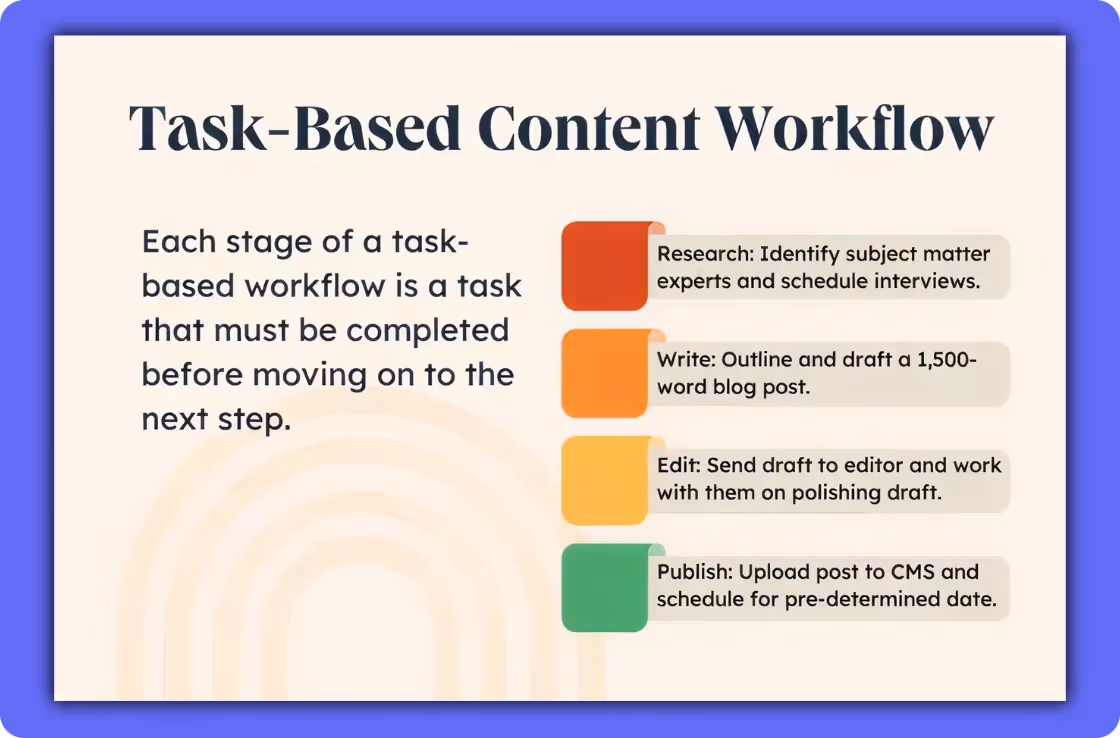 Task-Based Content Workflow

Each stage of a task-based workflow is a task that must be completed before moving on to the next step.

Research: Identify subject matter experts and schedule interviews.

Write: Outline and draft a 1,500-word blog post.

Edit: Send draft to editor and work with them on polishing draft.

Publish: Upload post to CMS and schedule for pre-determined date.